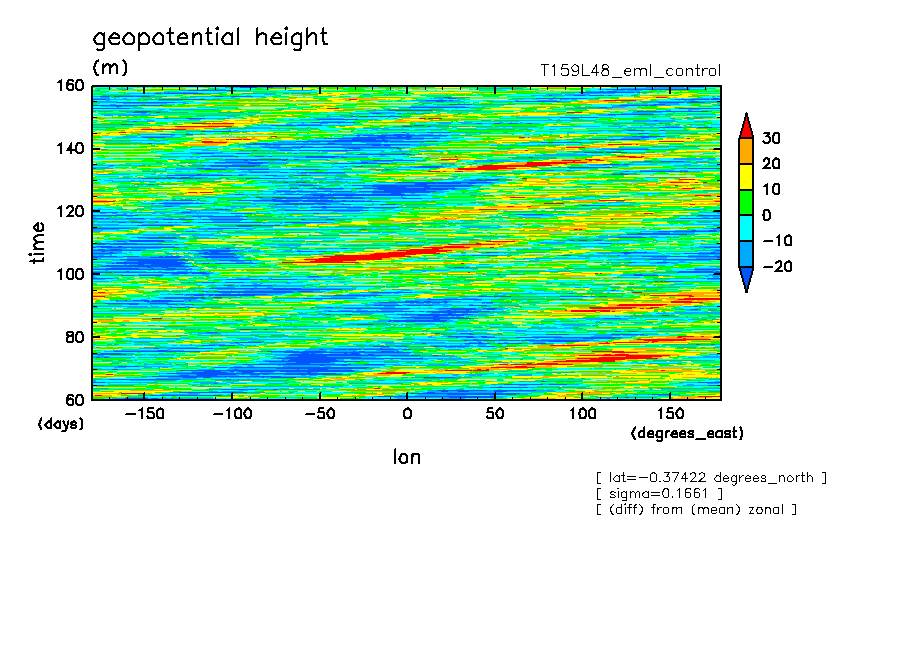 geopotential height
(m)
T159L48_eml_control

160
140
120
100
80
60
time
(days)

−150 −100 −50 0 50 100 150
(degrees_east)
lon

30
20
10
0
−10
−20

[ lat=−0.37422 degrees_north ]
[ sigma=0.1661 ]
[ (diff) from (mean) zonal ]